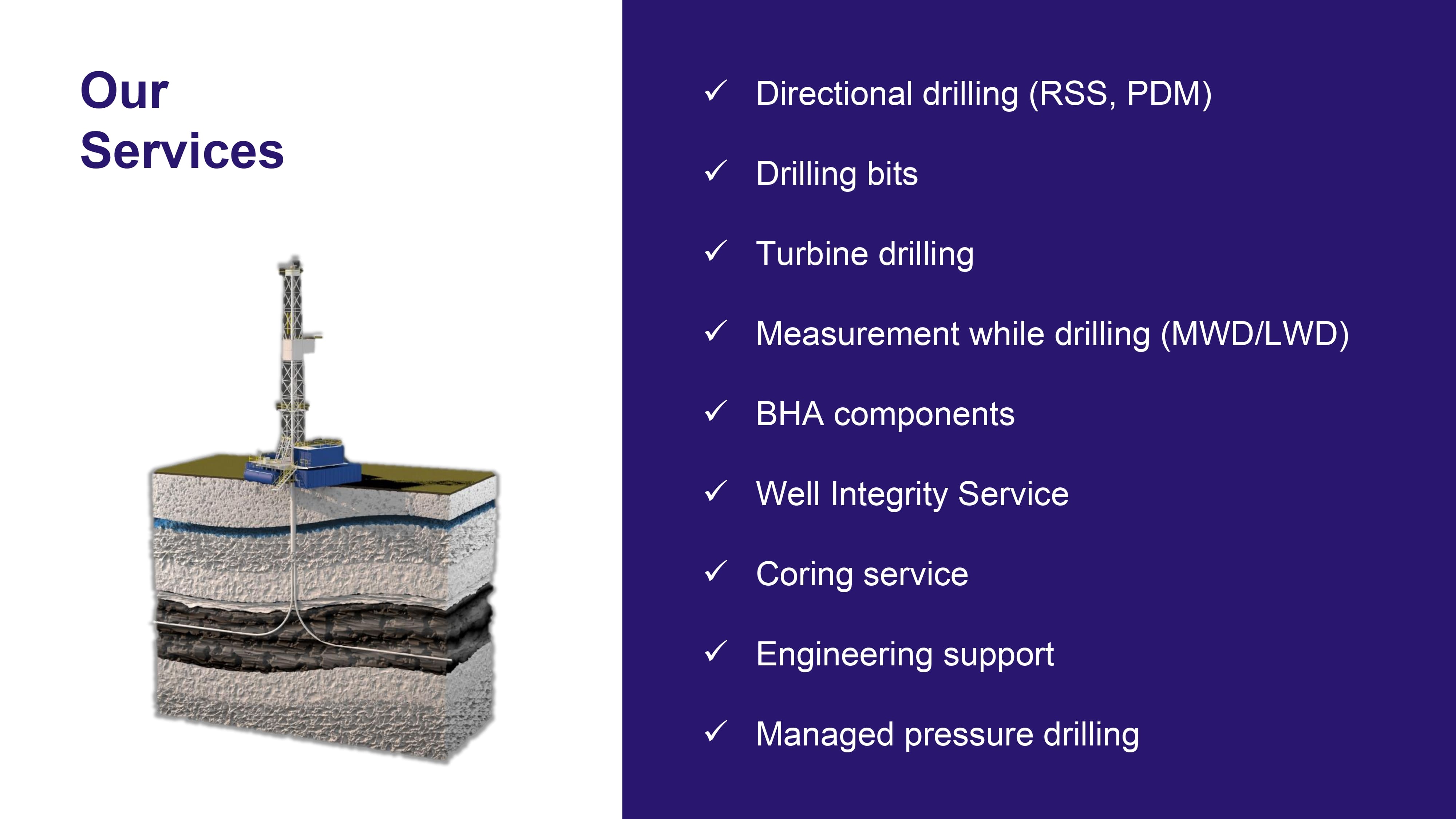 Our Services

✓ Directional drilling (RSS, PDM)

✓ Drilling bits

✓ Turbine drilling

✓ Measurement while drilling (MWD/LWD)

✓ BHA components

✓ Well Integrity Service

✓ Coring service

✓ Engineering support

✓ Managed pressure drilling